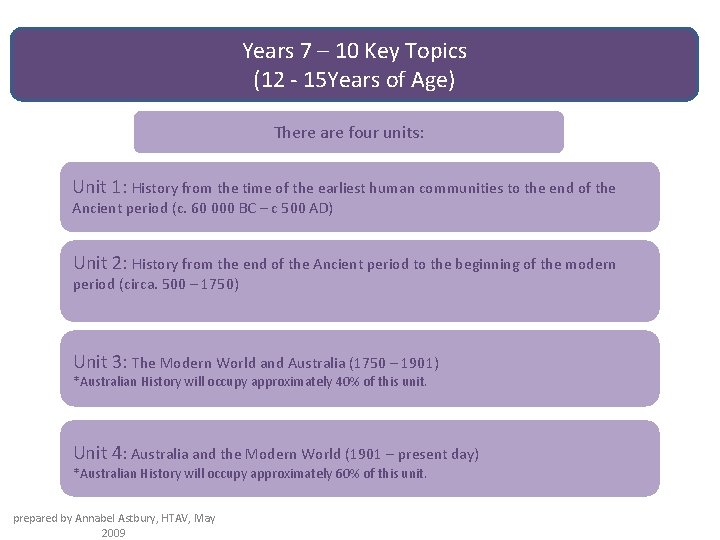 Years 7 – 10 Key Topics
(12 - 15Years of Age)

There are four units:

Unit 1: History from the time of the earliest human communities to the end of the Ancient period (c. 60 000 BC – c 500 AD)

Unit 2: History from the end of the Ancient period to the beginning of the modern period (circa. 500 – 1750)

Unit 3: The Modern World and Australia (1750 – 1901)
*Australian History will occupy approximately 40% of this unit.

Unit 4: Australia and the Modern World (1901 – present day)
*Australian History will occupy approximately 60% of this unit.

prepared by Annabel Astbury, HTAV, May 2009